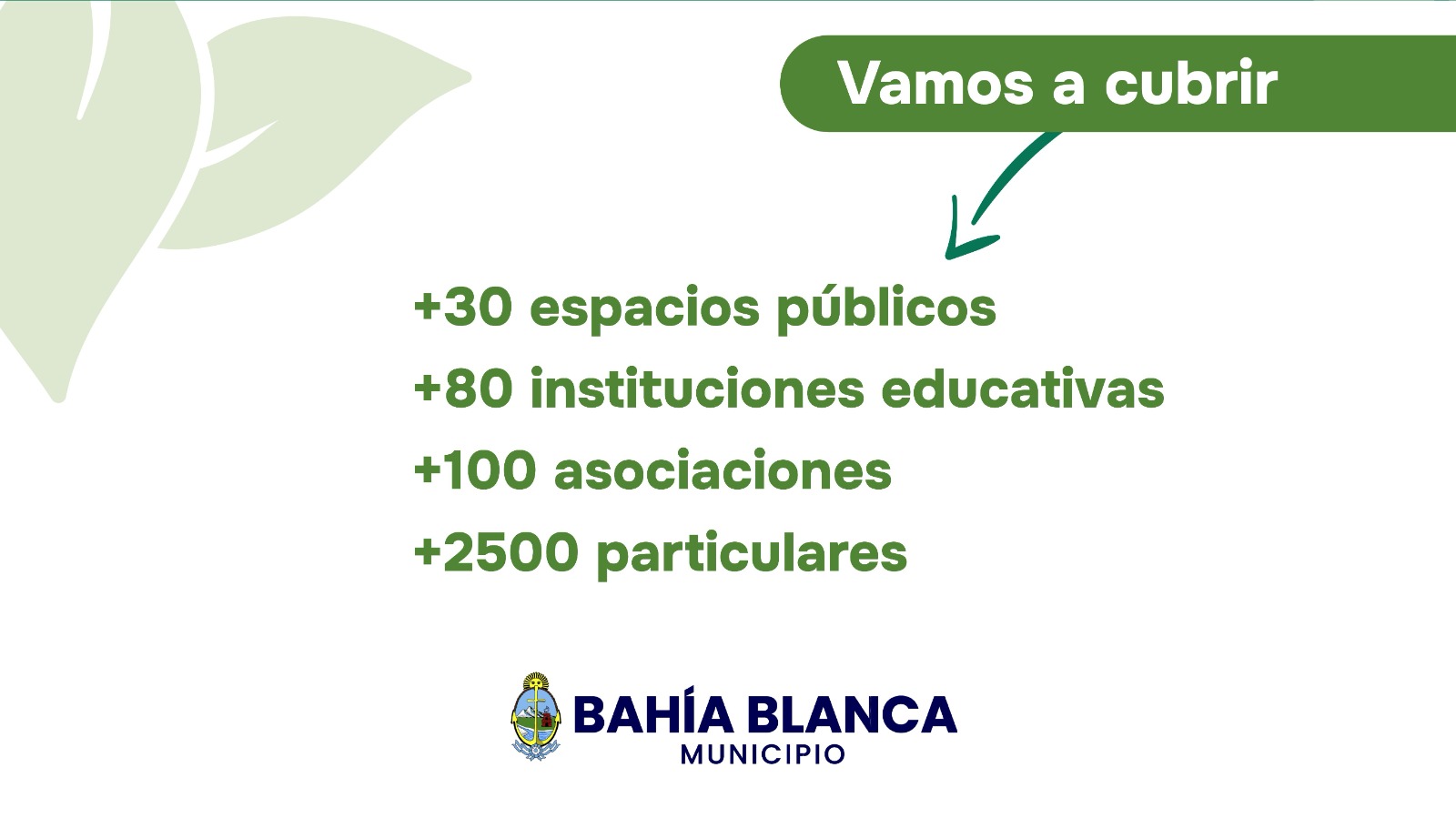 Vamos a cubrir

+30 espacios públicos
+80 instituciones educativas
+100 asociaciones
+2500 particulares

BAHÍA BLANCA
MUNICIPIO